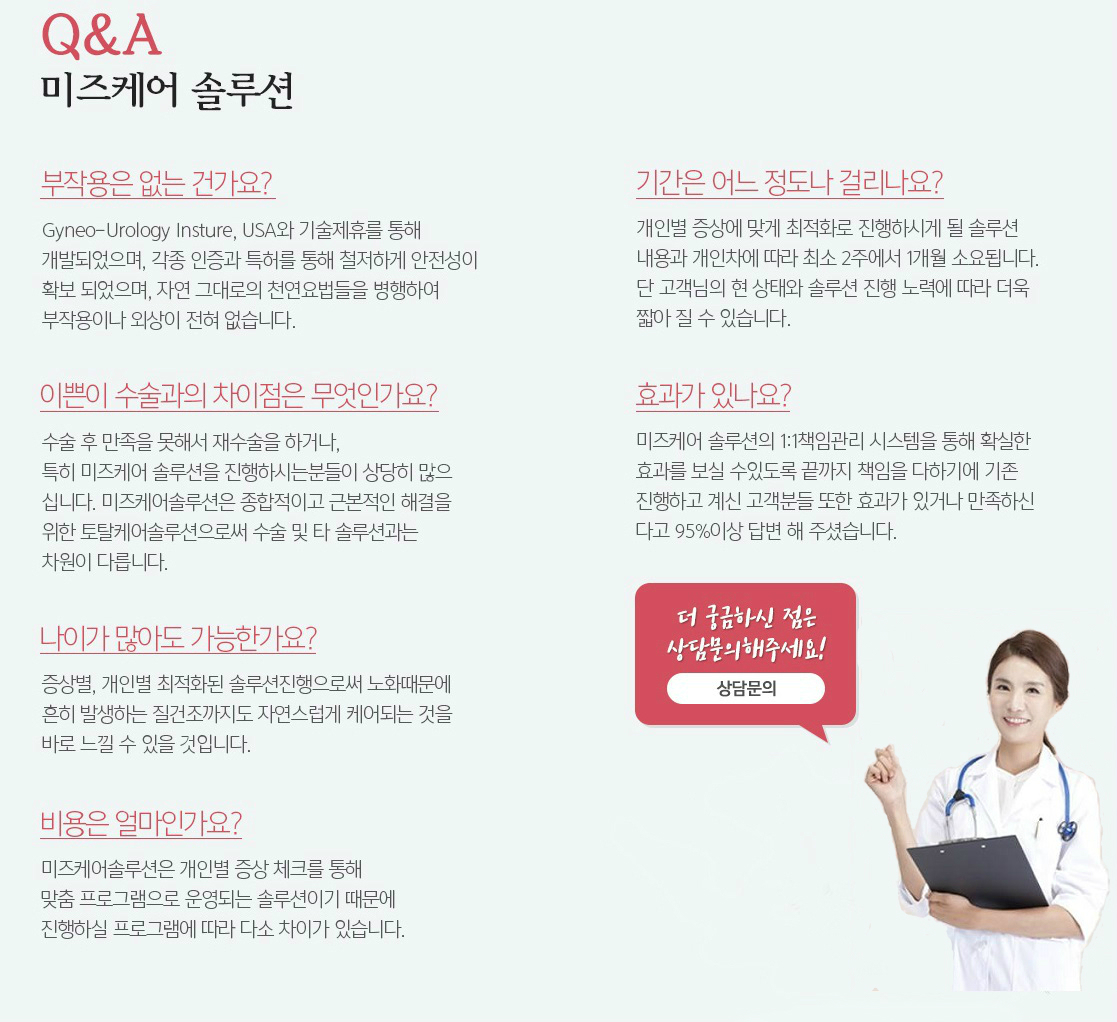 Q&A
미즈케어 솔루션

부작용은 없는 건가요?

Gyneo-Urology Insture, USA와 기술제휴를 통해 개발되었으며, 각종 인증과 특허를 통해 철저하게 안전성이 확보 되었으며, 자연 그대로의 천연요법들을 병행하여 부작용이나 외상이 전혀 없습니다.

이쁜이 수술과의 차이점은 무엇인가요?

수술 후 만족을 못해서 재수술을 하거나, 특히 미즈케어 솔루션을 진행하시는분들이 상당히 많으십니다. 미즈케어솔루션은 종합적이고 근본적인 해결을 위한 토탈케어솔루션으로써 수술 및 타 솔루션과는 차원이 다릅니다.

나이가 많아도 가능한가요?

증상별, 개인별 최적화된 솔루션진행으로써 노화때문에 흔히 발생하는 질건조까지도 자연스럽게 케어되는 것을 바로 느낄 수 있을 것입니다.

비용은 얼마인가요?

미즈케어솔루션은 개인별 증상 체크를 통해 맞춤 프로그램으로 운영되는 솔루션이기 때문에 진행하실 프로그램에 따라 다소 차이가 있습니다.

기간은 어느 정도나 걸리나요?

개인별 증상에 맞게 최적화로 진행하시게 될 솔루션 내용과 개인차에 따라 최소 2주에서 1개월 소요됩니다. 단 고객님의 현 상태와 솔루션 진행 노력에 따라 더욱 짧아 질 수 있습니다.

효과가 있나요?

미즈케어 솔루션의 1:1책임관리 시스템을 통해 확실한 효과를 보실 수있도록 끝까지 책임을 다하기에 기존 진행하고 계신 고객분들 또한 효과가 있거나 만족하신다고 95%이상 답변 해 주셨습니다.

더 궁금하신 점은
상담문의해주세요!
상담문의